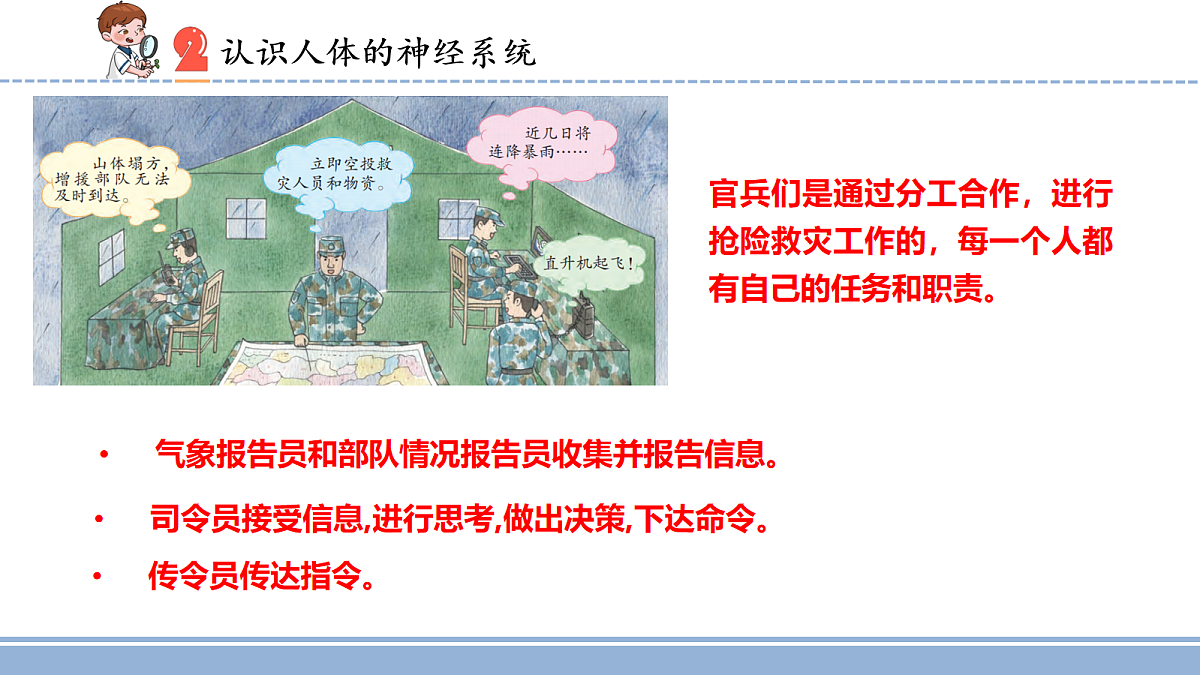 2 认识人体的神经系统

山体塌方，增援部队无法及时到达。

立即空投救灾人员和物资。

近几日将连降暴雨……

直升机起飞！

官兵们是通过分工合作，进行抢险救灾工作的，每一个人都有自己的任务和职责。

• 气象报告员和部队情况报告员收集并报告信息。

• 司令员接受信息,进行思考,做出决策,下达命令。

• 传令员传达指令。